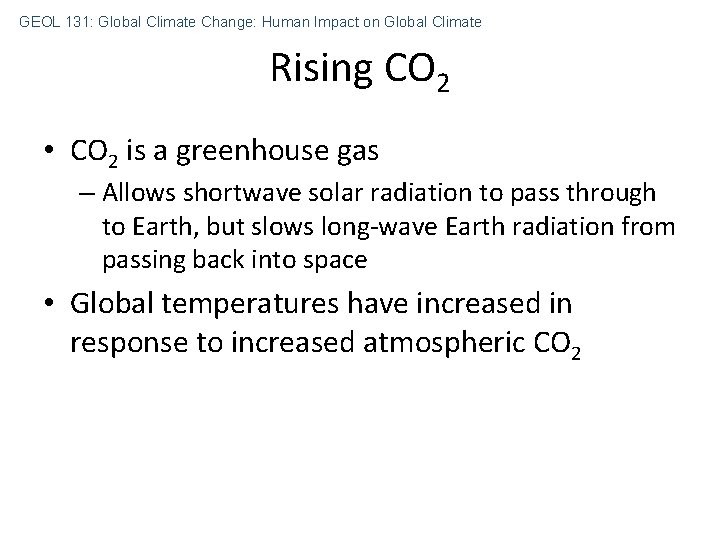 GEOL 131: Global Climate Change: Human Impact on Global Climate

Rising $CO_2$

• $CO_2$ is a greenhouse gas
– Allows shortwave solar radiation to pass through to Earth, but slows long-wave Earth radiation from passing back into space

• Global temperatures have increased in response to increased atmospheric $CO_2$